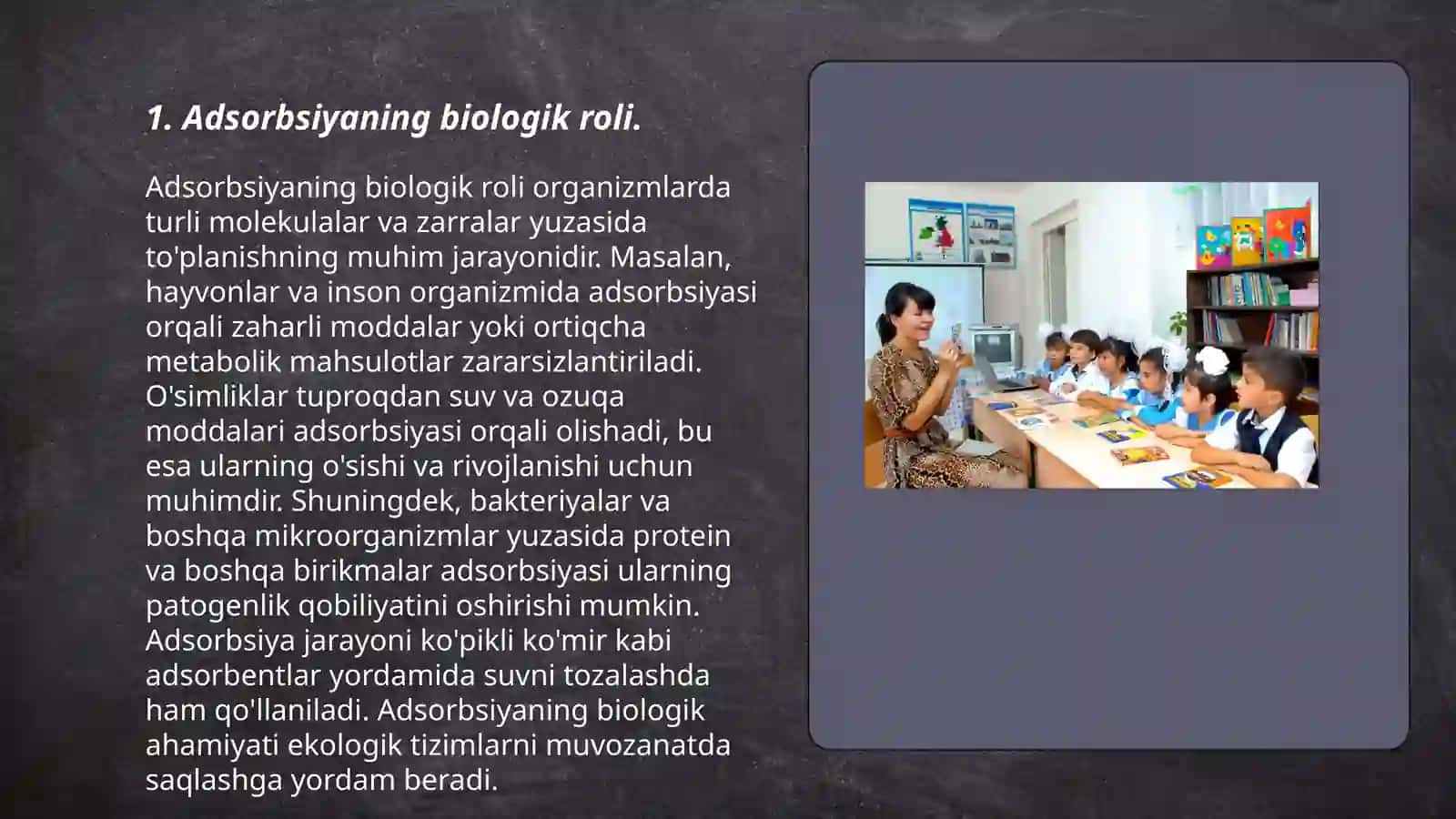 1. Adsorbsiyaning biologik roli.

Adsorbsiyaning biologik roli organizmlarda turli molekulalar va zarralar yuzasida to'planishning muhim jarayonidir. Masalan, hayvonlar va inson organizmida adsorbsiyasi orqali zaharli moddalar yoki ortiqcha metabolik mahsulotlar zararsizlantiriladi. O'simliklar tuproqdan suv va ozuqa moddalari adsorbsiyasi orqali olishadi, bu esa ularning o'sishi va rivojlanishi uchun muhimdir. Shuningdek, bakteriyalar va boshqa mikroorganizmlar yuzasida protein va boshqa birikmalar adsorbsiyasi ularning patogenlik qobiliyatini oshirishi mumkin. Adsorbsiya jarayoni ko'pikli ko'mir kabi adsorbentlar yordamida suvni tozalashda ham qo'llaniladi. Adsorbsiyaning biologik ahamiyati ekologik tizimlarni muvozanatda saqlashga yordam beradi.